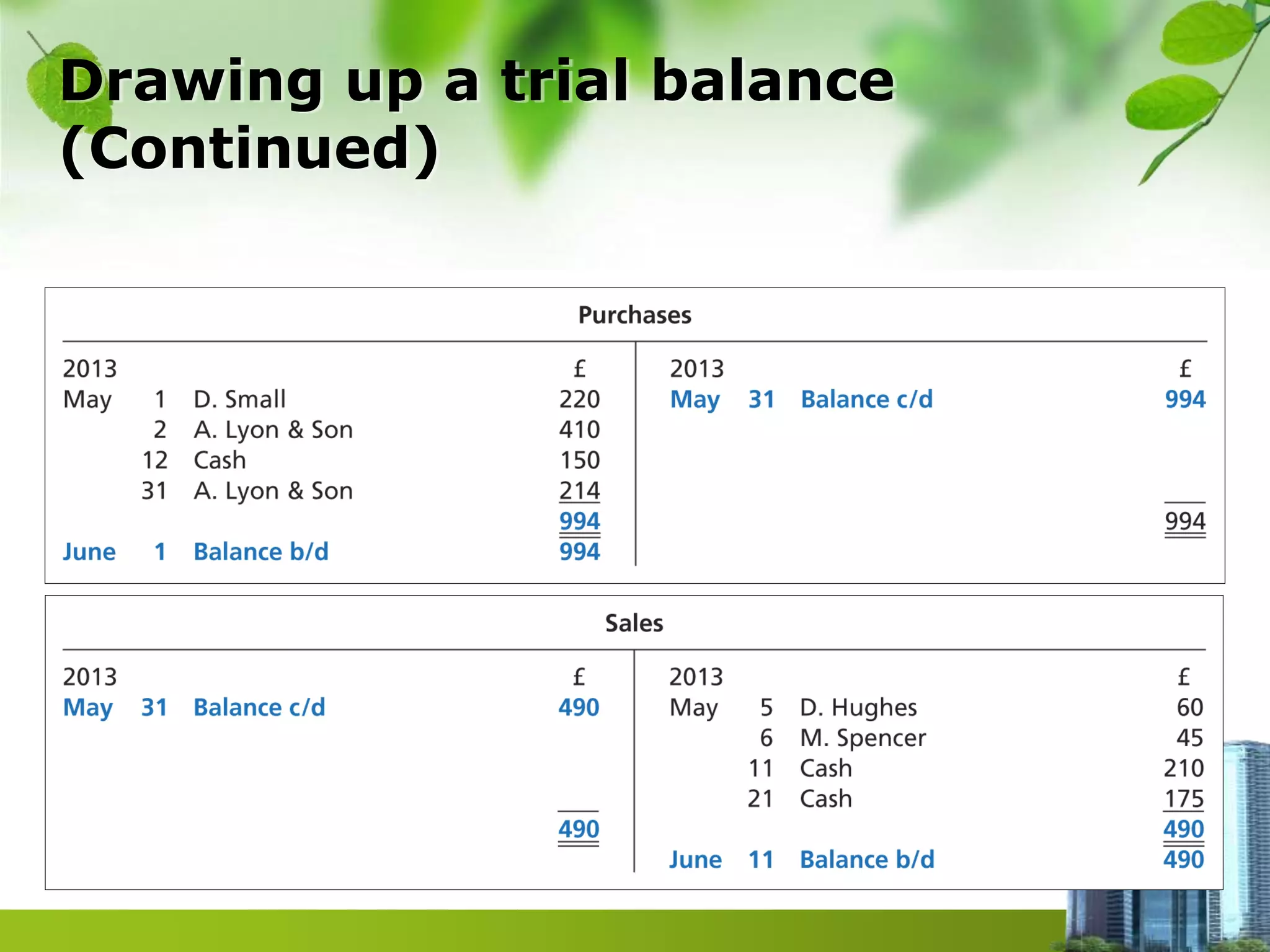 Drawing up a trial balance (Continued)

Purchases

| 2013 | | | £ | 2013 | | | £ |
|---|---|---|---|---|---|---|---|
| May | 1 | D. Small | 220 | May | 31 | Balance c/d | 994 |
| | 2 | A. Lyon & Son | 410 | | | | |
| | 12 | Cash | 150 | | | | |
| | 31 | A. Lyon & Son | 214 | | | | |
| | | | 994 | | | | 994 |
| June | 1 | Balance b/d | 994 | | | | |

Sales

| 2013 | | | £ | 2013 | | | £ |
|---|---|---|---|---|---|---|---|
| May | 31 | Balance c/d | 490 | May | 5 | D. Hughes | 60 |
| | | | | | 6 | M. Spencer | 45 |
| | | | | | 11 | Cash | 210 |
| | | | | | 21 | Cash | 175 |
| | | | 490 | | | | 490 |
| | | | | June | 11 | Balance b/d | 490 |